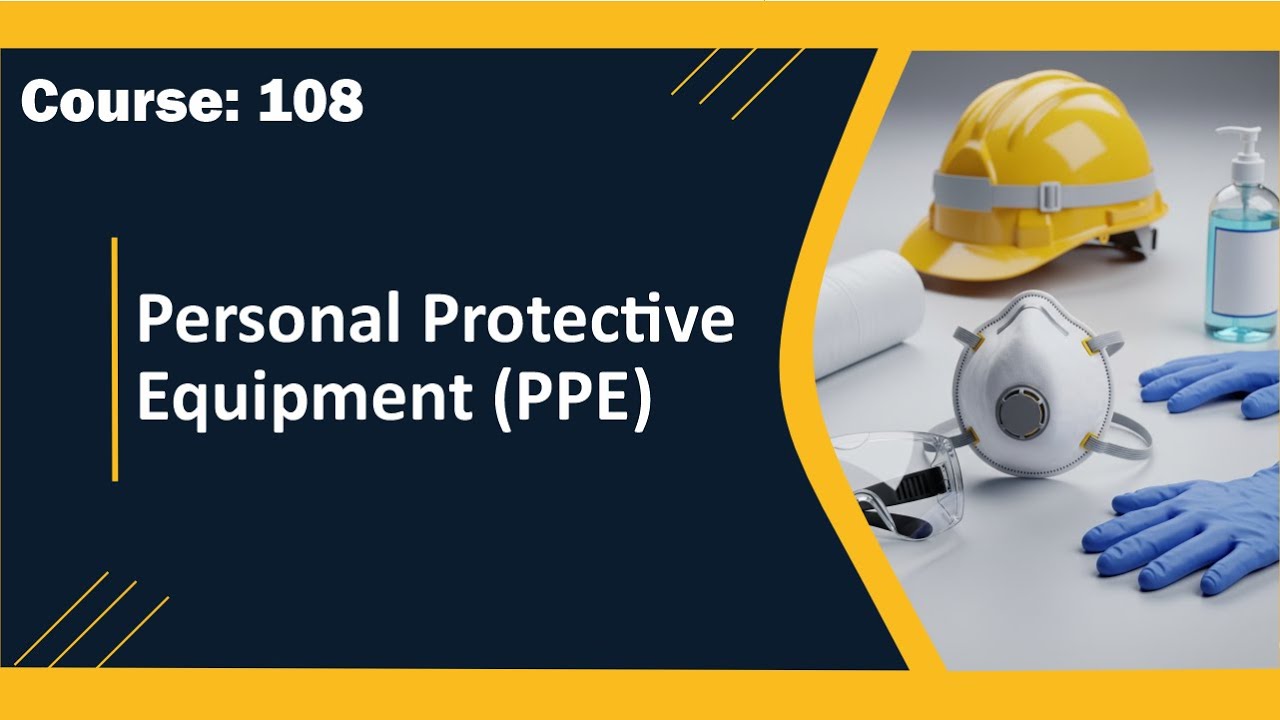 Course: 108

Personal Protective Equipment (PPE)